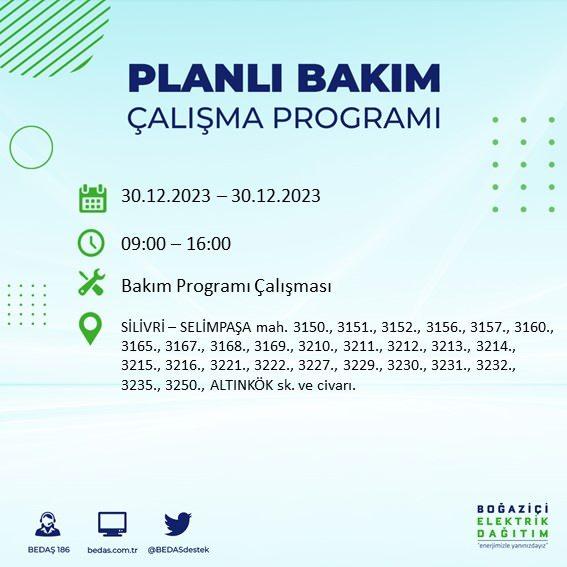 PLANLI BAKIM
ÇALIŞMA PROGRAMI

30.12.2023 – 30.12.2023

09:00 – 16:00

Bakım Programı Çalışması

SİLİVRİ – SELİMPAŞA mah. 3150., 3151., 3152., 3156., 3157., 3160., 3165., 3167., 3168., 3169., 3210., 3211., 3212., 3213., 3214., 3215., 3216., 3221., 3222., 3227., 3229., 3230., 3231., 3232., 3235., 3250., ALTINKÖK sk. ve civarı.

BEDAŞ 186

bedas.com.tr

@BEDASdestek

BOĞAZİÇİ
ELEKTRİK
DAĞITIM
"enerjimizle yanınızdayız"